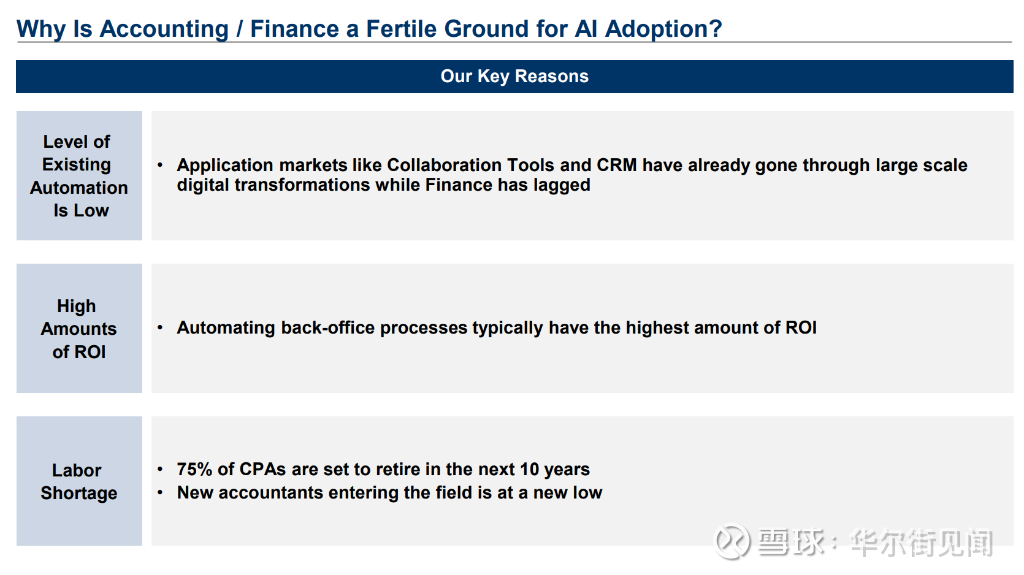 Why Is Accounting / Finance a Fertile Ground for AI Adoption?

Our Key Reasons

Level of Existing Automation Is Low

• Application markets like Collaboration Tools and CRM have already gone through large scale digital transformations while Finance has lagged

High Amounts of ROI

• Automating back-office processes typically have the highest amount of ROI

Labor Shortage

• 75% of CPAs are set to retire in the next 10 years
• New accountants entering the field is at a new low

雪球：华尔街见闻